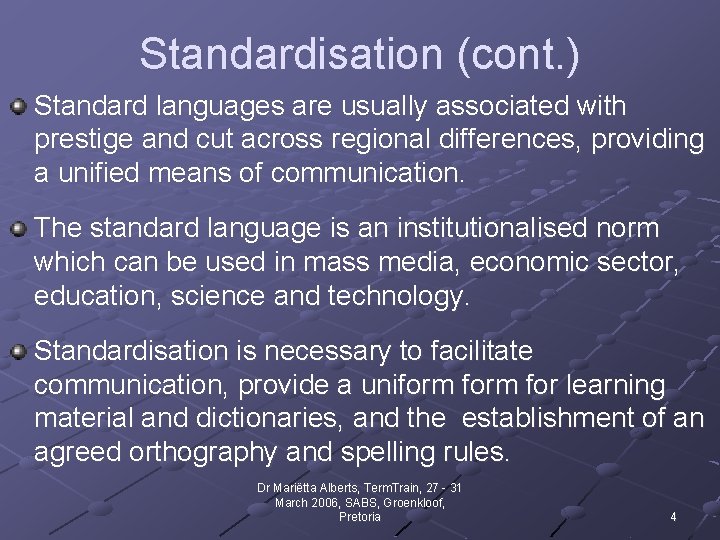 Standardisation (cont.)

Standard languages are usually associated with prestige and cut across regional differences, providing a unified means of communication.

The standard language is an institutionalised norm which can be used in mass media, economic sector, education, science and technology.

Standardisation is necessary to facilitate communication, provide a uniform form for learning material and dictionaries, and the establishment of an agreed orthography and spelling rules.

Dr Mariëtta Alberts, TermTrain, 27 - 31 March 2006, SABS, Groenkloof, Pretoria

4